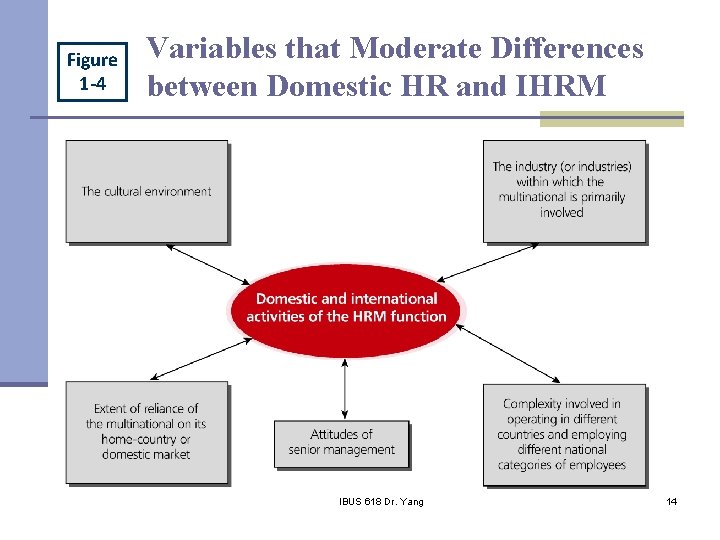 Figure 1-4

Variables that Moderate Differences between Domestic HR and IHRM

The cultural environment

The industry (or industries) within which the multinational is primarily involved

Domestic and international activities of the HRM function

Extent of reliance of the multinational on its home-country or domestic market

Attitudes of senior management

Complexity involved in operating in different countries and employing different national categories of employees

IBUS 618 Dr. Yang

14